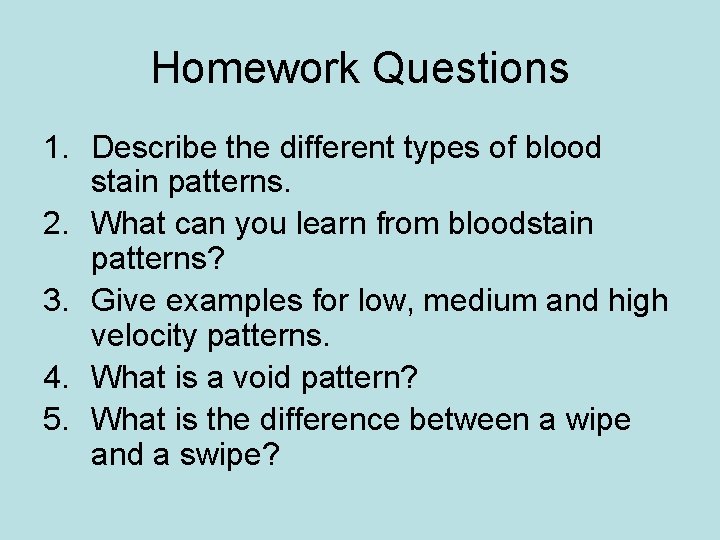 Homework Questions

1. Describe the different types of blood stain patterns.
2. What can you learn from bloodstain patterns?
3. Give examples for low, medium and high velocity patterns.
4. What is a void pattern?
5. What is the difference between a wipe and a swipe?